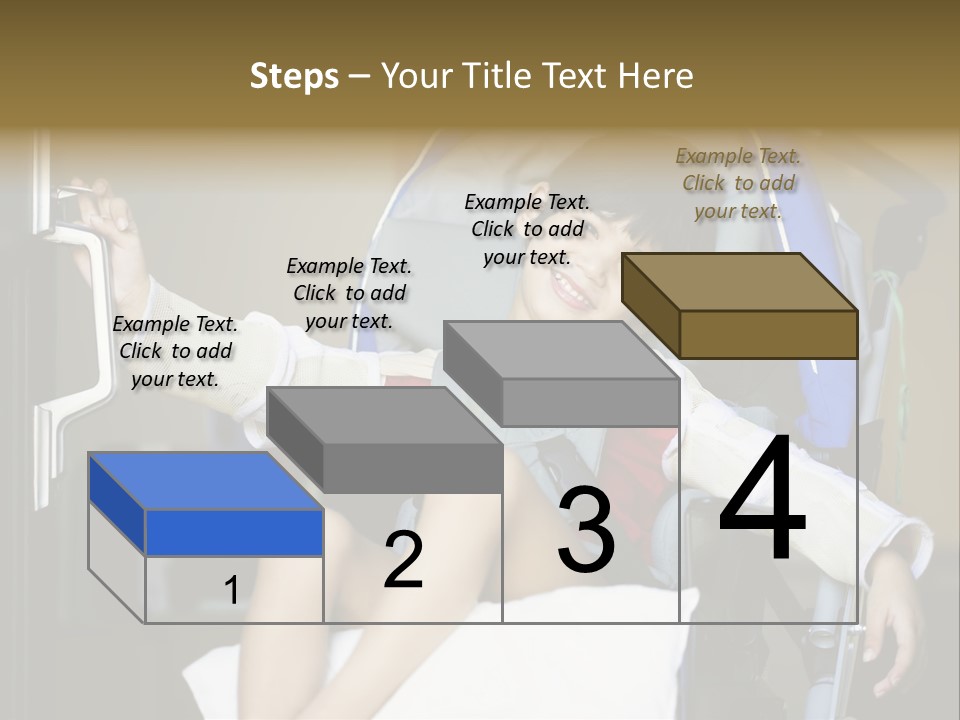 Steps – Your Title Text Here

Example Text. Click to add your text.

Example Text. Click to add your text.

Example Text. Click to add your text.

Example Text. Click to add your text.

1

2

3

4